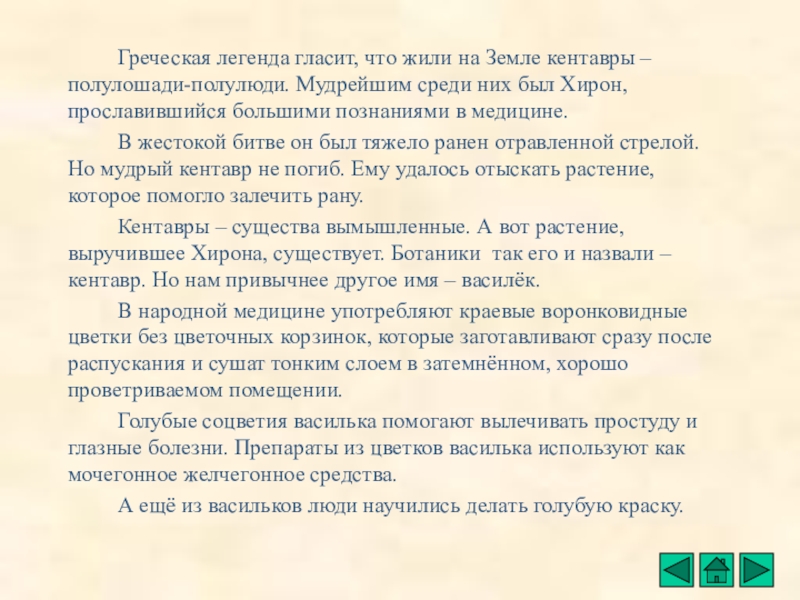 Греческая легенда гласит, что жили на Земле кентавры – полулошади-полулюди. Мудрейшим среди них был Хирон, прославившийся большими познаниями в медицине.

В жестокой битве он был тяжело ранен отравленной стрелой. Но мудрый кентавр не погиб. Ему удалось отыскать растение, которое помогло залечить рану.

Кентавры – существа вымышленные. А вот растение, выручившее Хирона, существует. Ботаники так его и назвали – кентавр. Но нам привычнее другое имя – василёк.

В народной медицине употребляют краевые воронковидные цветки без цветочных корзинок, которые заготавливают сразу после распускания и сушат тонким слоем в затемнённом, хорошо проветриваемом помещении.

Голубые соцветия василька помогают вылечивать простуду и глазные болезни. Препараты из цветков василька используют как мочегонное желчегонное средства.

А ещё из васильков люди научились делать голубую краску.